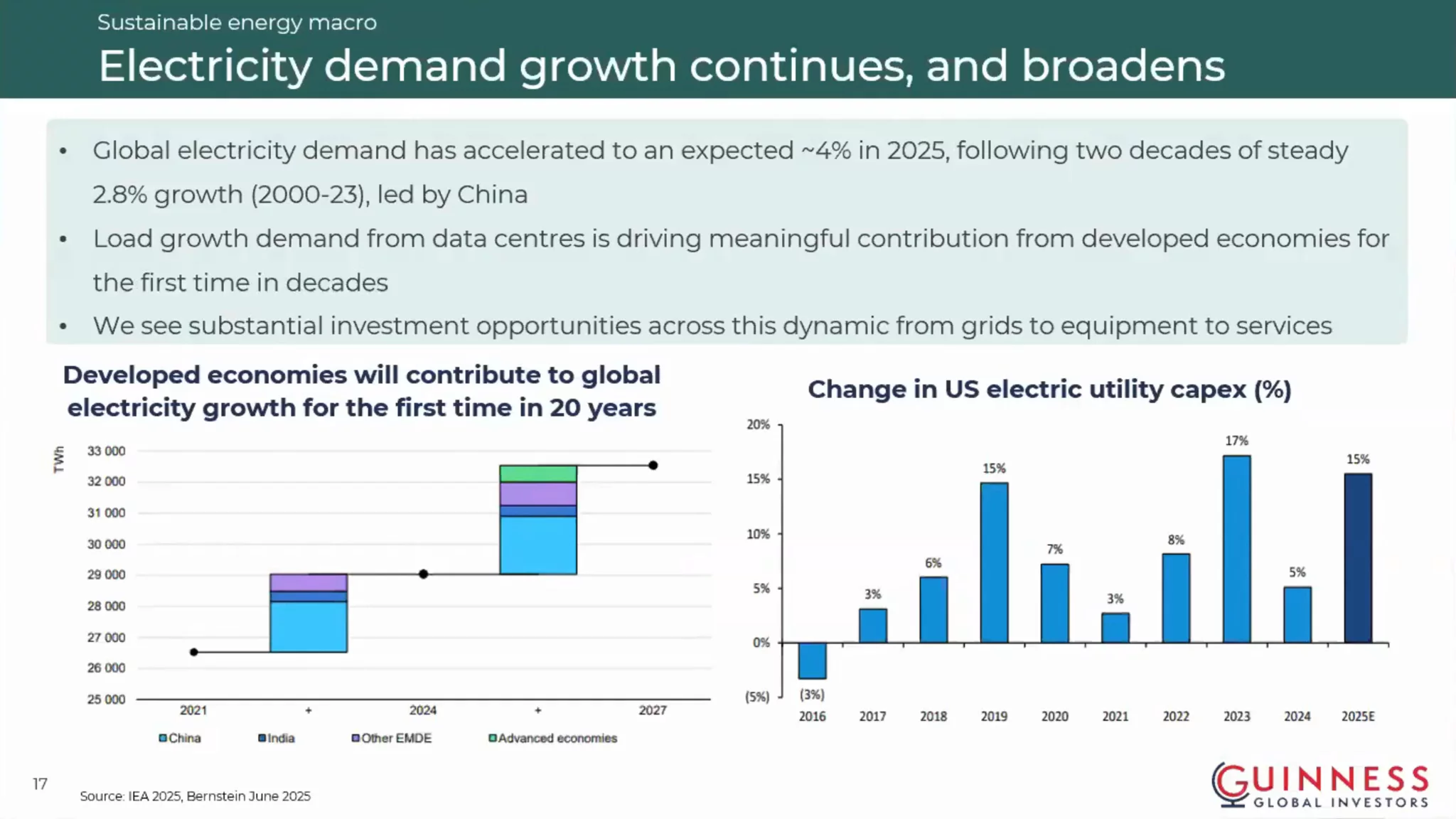 Sustainable energy macro

Electricity demand growth continues, and broadens

• Global electricity demand has accelerated to an expected ~4% in 2025, following two decades of steady 2.8% growth (2000-23), led by China
• Load growth demand from data centres is driving meaningful contribution from developed economies for the first time in decades
• We see substantial investment opportunities across this dynamic from grids to equipment to services

Developed economies will contribute to global electricity growth for the first time in 20 years

TWh
33 000
32 000
31 000
30 000
29 000
28 000
27 000
26 000
25 000
2021
+
2024
+
2027
China
India
Other EMDE
Advanced economies

Change in US electric utility capex (%)

20%
15%
10%
5%
0%
(5%)
(3%)
3%
6%
15%
7%
3%
8%
17%
5%
15%
2016
2017
2018
2019
2020
2021
2022
2023
2024
2025E

17

Source: IEA 2025, Bernstein June 2025

GUINNESS
GLOBAL INVESTORS